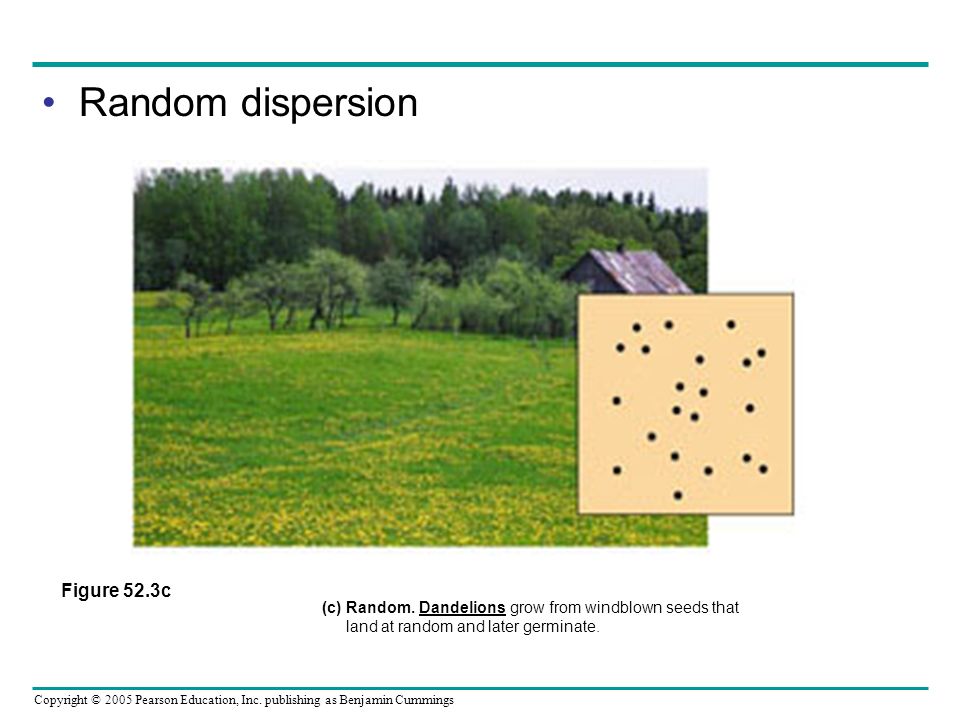 • Random dispersion

Figure 52.3c

(c) Random. Dandelions grow from windblown seeds that land at random and later germinate.

Copyright © 2005 Pearson Education, Inc. publishing as Benjamin Cummings